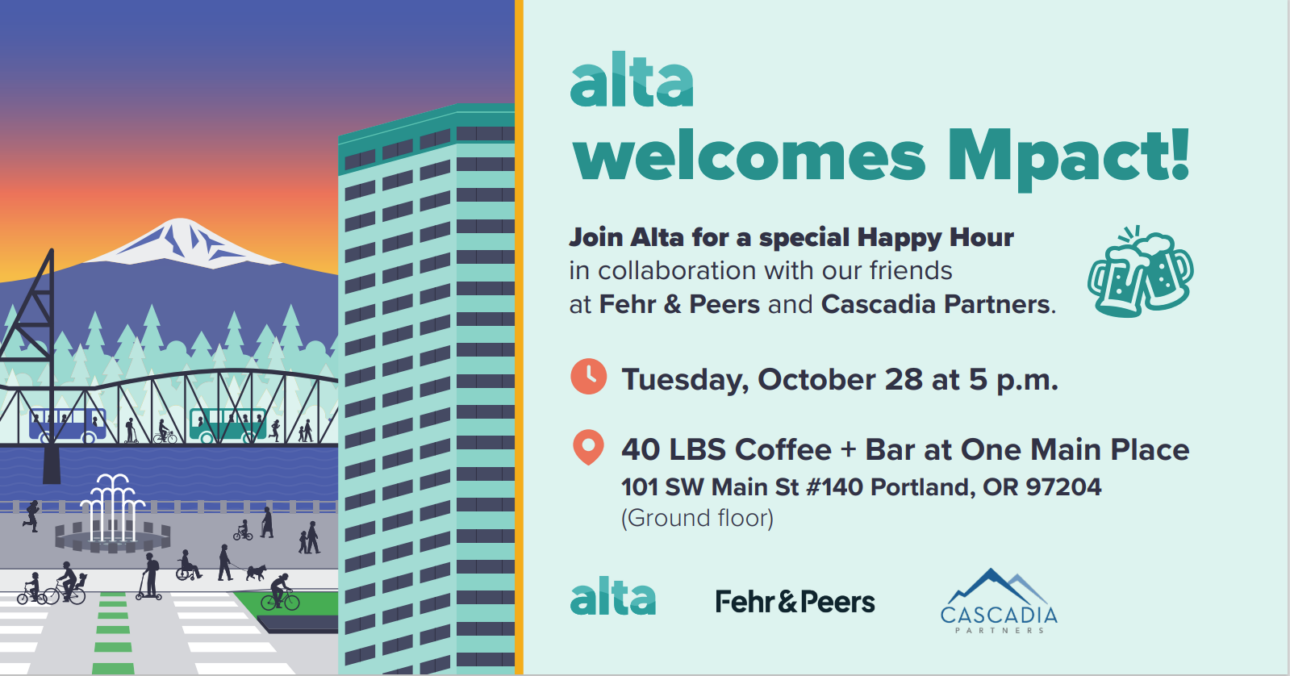 alta welcomes Mpact!

Join Alta for a special Happy Hour in collaboration with our friends at Fehr & Peers and Cascadia Partners.

Tuesday, October 28 at 5 p.m.

40 LBS Coffee + Bar at One Main Place
101 SW Main St #140 Portland, OR 97204
(Ground floor)

alta
Fehr & Peers
CASCADIA PARTNERS